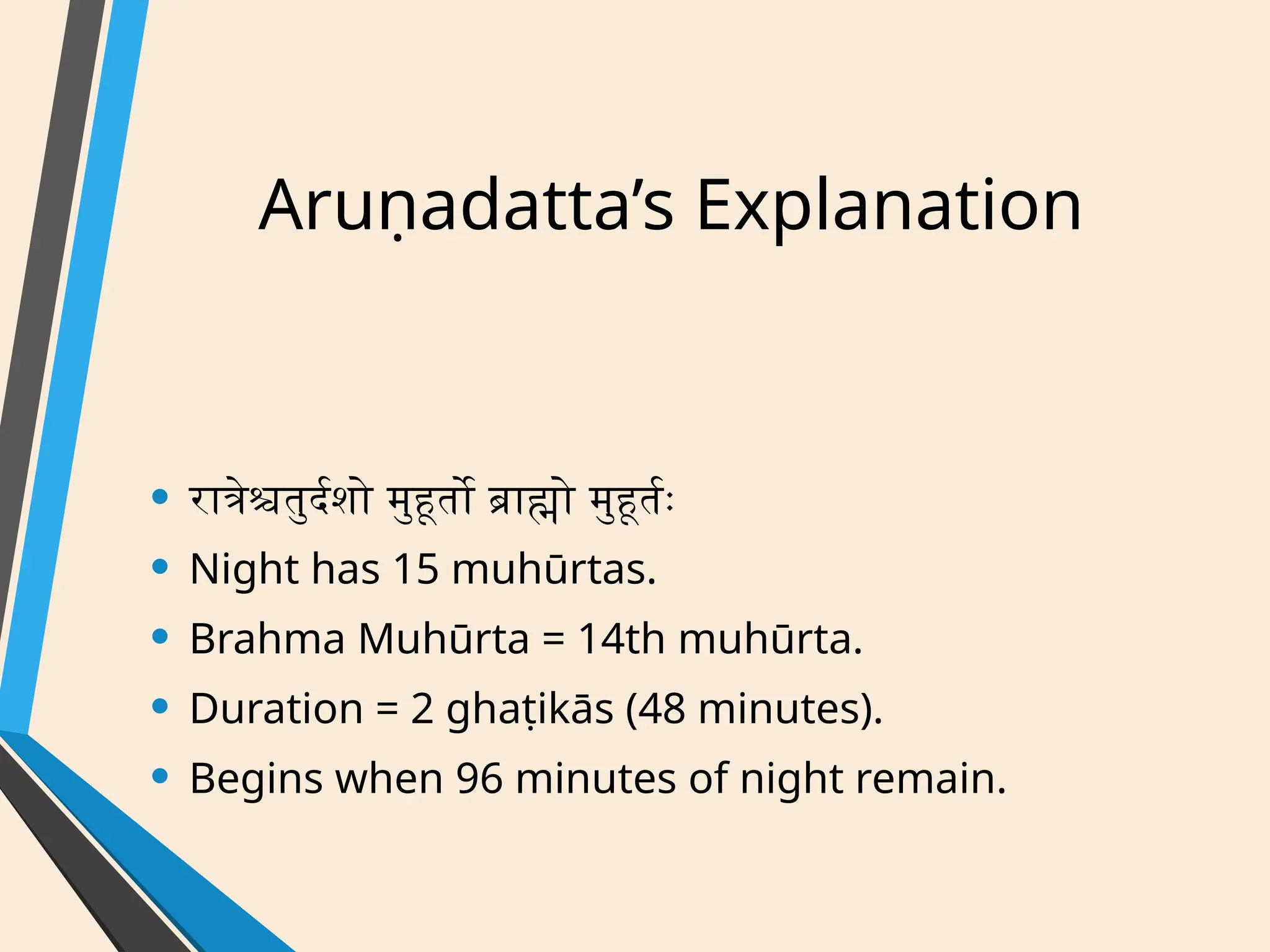 Aruṇadatta’s Explanation

• रात्रेश्चतुर्दशो मुहूर्तो ब्राह्मो मुहूर्तः
• Night has 15 muhūrtas.
• Brahma Muhūrta = 14th muhūrta.
• Duration = 2 ghaṭikās (48 minutes).
• Begins when 96 minutes of night remain.